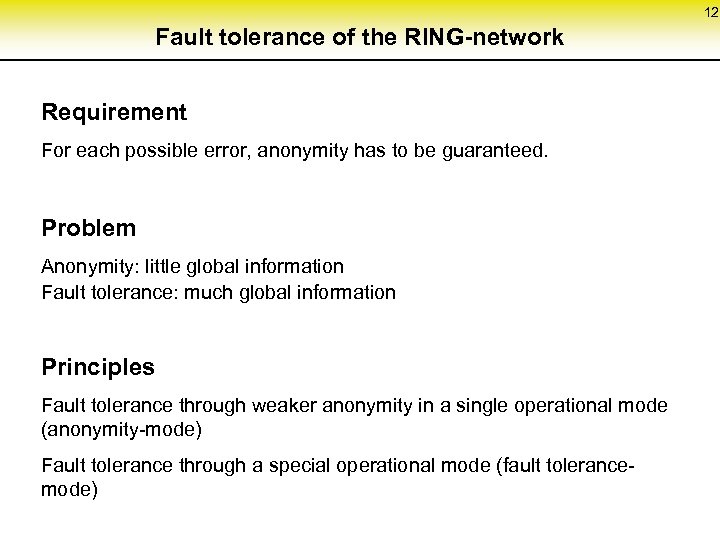 12

Fault tolerance of the RING-network

Requirement

For each possible error, anonymity has to be guaranteed.

Problem

Anonymity: little global information
Fault tolerance: much global information

Principles

Fault tolerance through weaker anonymity in a single operational mode (anonymity-mode)

Fault tolerance through a special operational mode (fault tolerance-mode)